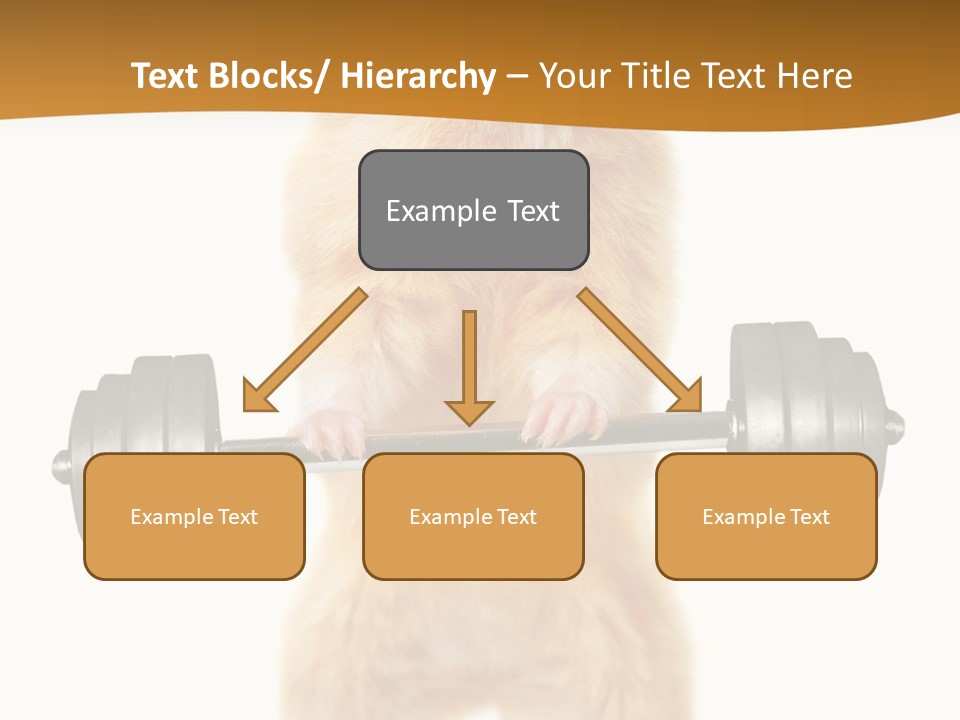 Text Blocks/ Hierarchy – Your Title Text Here

Example Text

Example Text

Example Text

Example Text